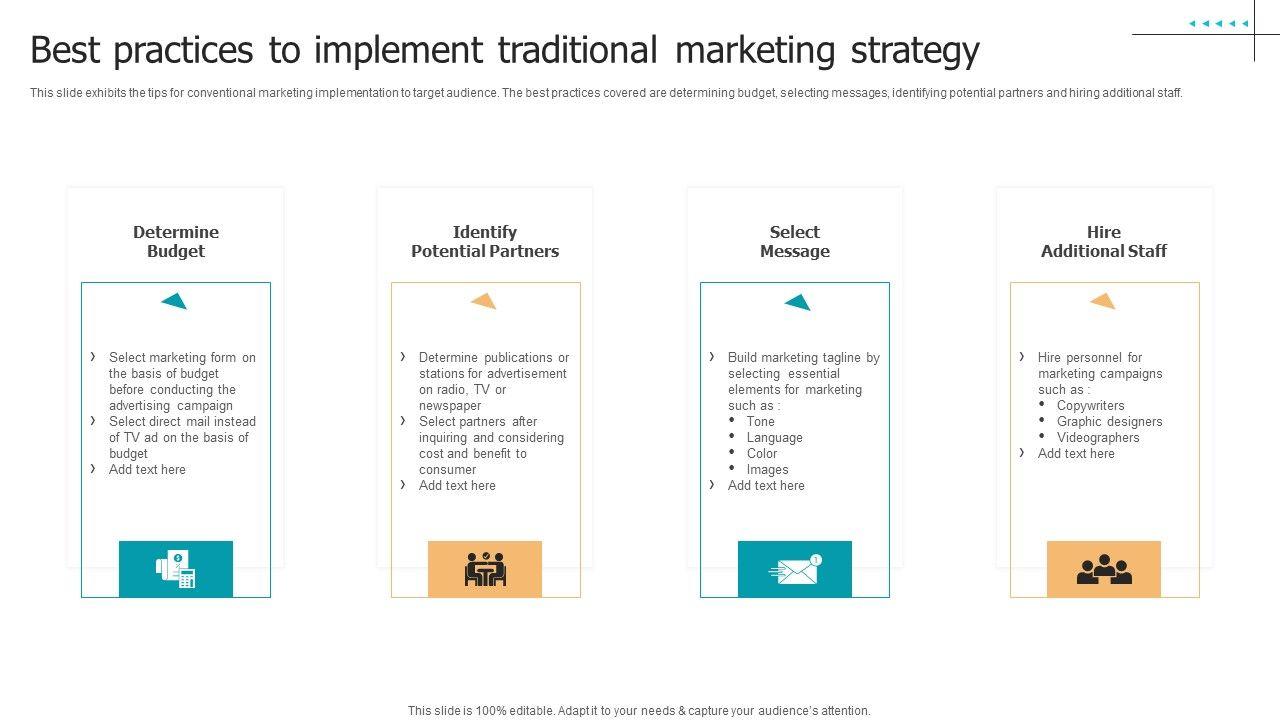 Best practices to implement traditional marketing strategy

This slide exhibits the tips for conventional marketing implementation to target audience. The best practices covered are determining budget, selecting messages, identifying potential partners and hiring additional staff.

Determine Budget

› Select marketing form on the basis of budget before conducting the advertising campaign
› Select direct mail instead of TV ad on the basis of budget
› Add text here

Identify Potential Partners

› Determine publications or stations for advertisement on radio, TV or newspaper
› Select partners after inquiring and considering cost and benefit to consumer
› Add text here

Select Message

› Build marketing tagline by selecting essential elements for marketing such as :
• Tone
• Language
• Color
• Images
› Add text here

Hire Additional Staff

› Hire personnel for marketing campaigns such as :
• Copywriters
• Graphic designers
• Videographers
› Add text here

This slide is 100% editable. Adapt it to your needs & capture your audience's attention.